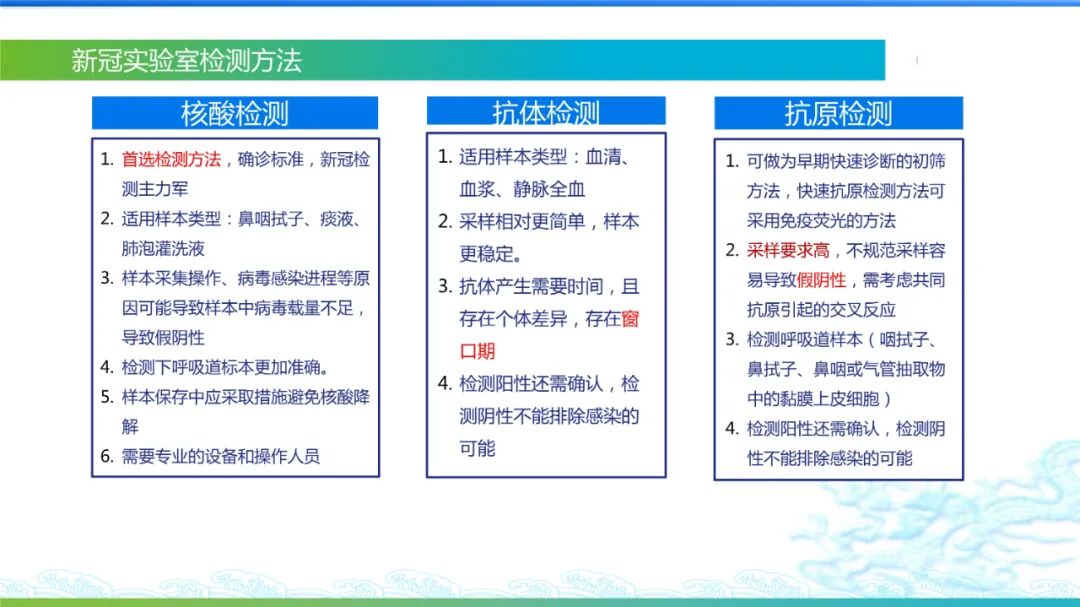 新冠实验室检测方法

核酸检测

1. 首选检测方法，确诊标准，新冠检测主力军
2. 适用样本类型：鼻咽拭子、痰液、肺泡灌洗液
3. 样本采集操作、病毒感染进程等原因可能导致样本中病毒载量不足，导致假阴性
4. 检测下呼吸道标本更加准确。
5. 样本保存中应采取措施避免核酸降解
6. 需要专业的设备和操作人员

抗体检测

1. 适用样本类型：血清、血浆、静脉全血
2. 采样相对更简单，样本更稳定。
3. 抗体产生需要时间，且存在个体差异，存在窗口期
4. 检测阳性还需确认，检测阴性不能排除感染的可能

抗原检测

1. 可做为早期快速诊断的初筛方法，快速抗原检测方法可采用免疫荧光的方法
2. 采样要求高，不规范采样容易导致假阴性，需考虑共同抗原引起的交叉反应
3. 检测呼吸道样本（咽拭子、鼻拭子、鼻咽或气管抽取物中的黏膜上皮细胞）
4. 检测阳性还需确认，检测阴性不能排除感染的可能